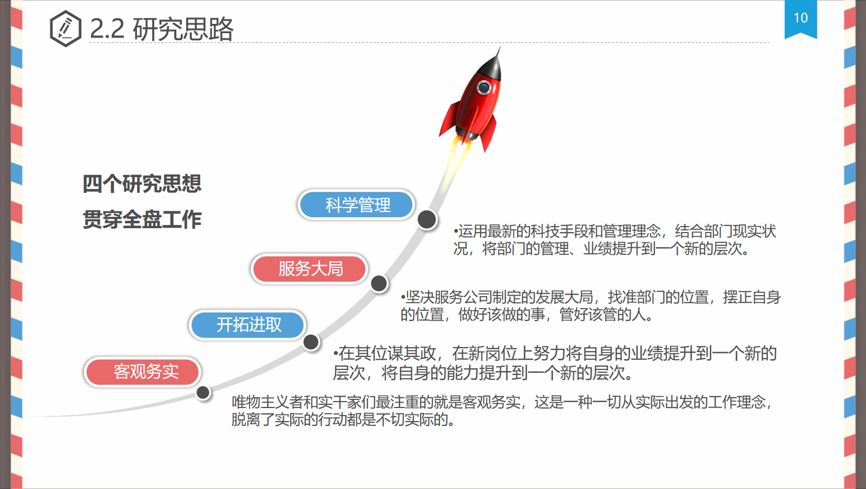 2.2 研究思路

10

四个研究思想
贯穿全盘工作

科学管理

•运用最新的科技手段和管理理念，结合部门现实状况，将部门的管理、业绩提升到一个新的层次。

服务大局

•坚决服务公司制定的发展大局，找准部门的位置，摆正自身的位置，做好该做的事，管好该管的人。

开拓进取

•在其位谋其政，在新岗位上努力将自身的业绩提升到一个新的层次，将自身的能力提升到一个新的层次。

客观务实

唯物主义者和实干家们最注重的就是客观务实，这是一种一切从实际出发的工作理念，脱离了实际的行动都是不切实际的。